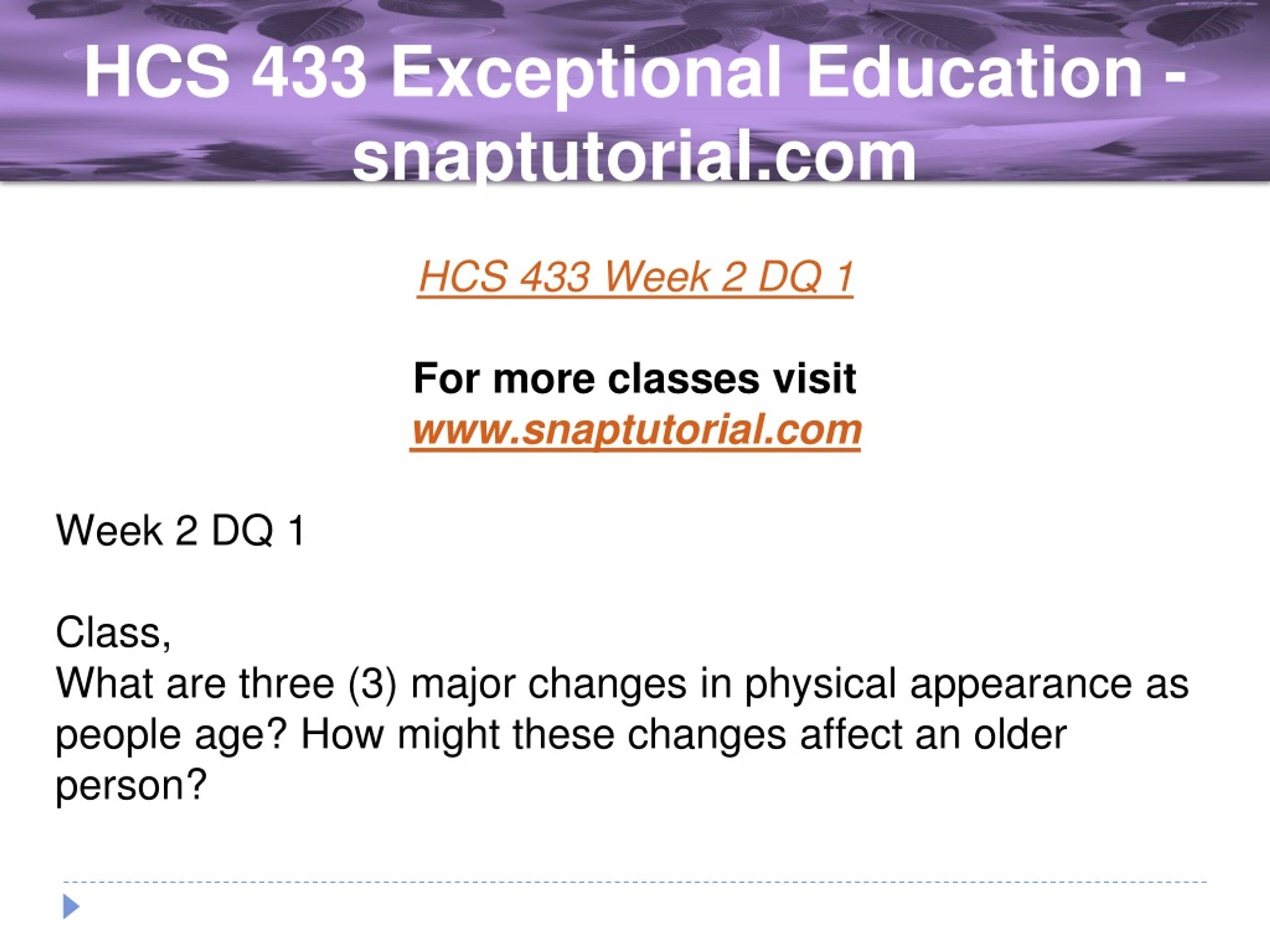 HCS 433 Exceptional Education - snaptutorial.com

HCS 433 Week 2 DQ 1

For more classes visit
www.snaptutorial.com

Week 2 DQ 1

Class,
What are three (3) major changes in physical appearance as people age? How might these changes affect an older person?